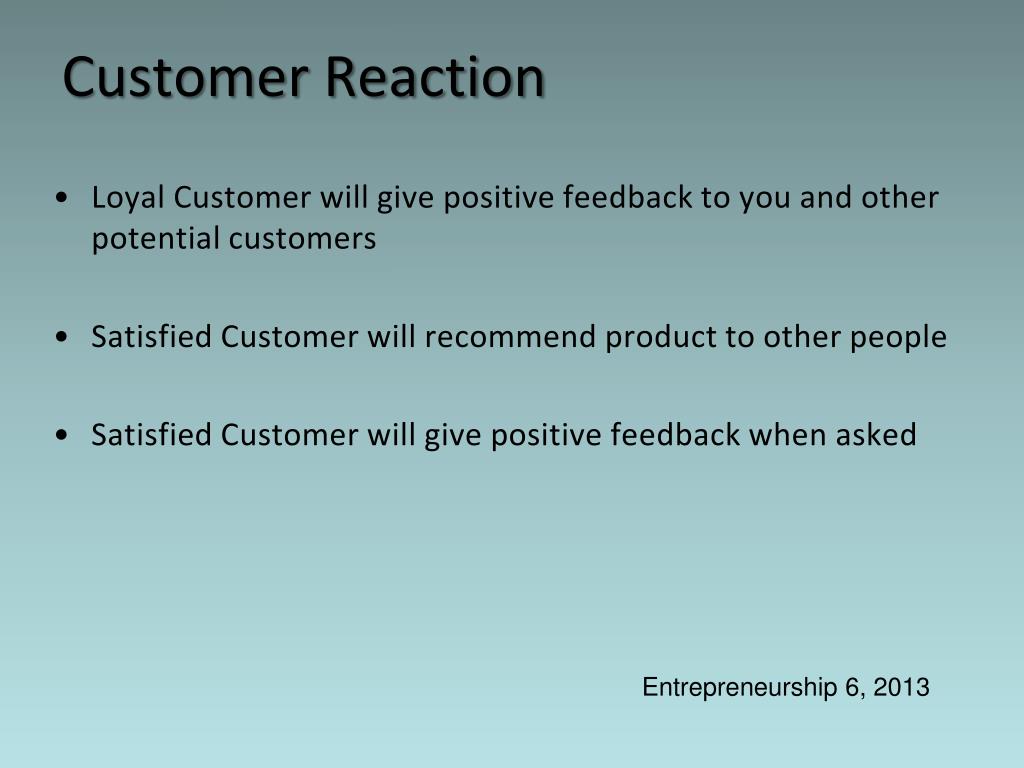 Customer Reaction

• Loyal Customer will give positive feedback to you and other potential customers

• Satisfied Customer will recommend product to other people

• Satisfied Customer will give positive feedback when asked

Entrepreneurship 6, 2013